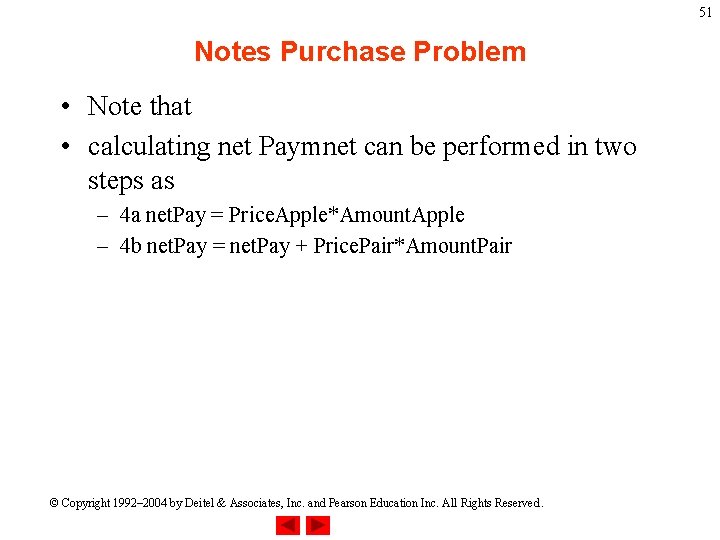 51

Notes Purchase Problem

• Note that
• calculating net Paymnet can be performed in two steps as
– 4a netPay = PriceApple*AmountApple
– 4b netPay = netPay + PricePair*AmountPair

© Copyright 1992–2004 by Deitel & Associates, Inc. and Pearson Education Inc. All Rights Reserved.